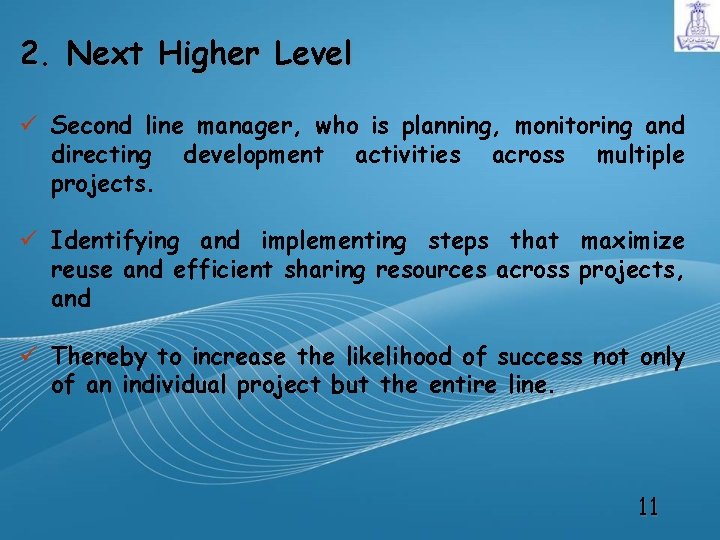 2. Next Higher Level

✓ Second line manager, who is planning, monitoring and directing development activities across multiple projects.

✓ Identifying and implementing steps that maximize reuse and efficient sharing resources across projects, and

✓ Thereby to increase the likelihood of success not only of an individual project but the entire line.

11